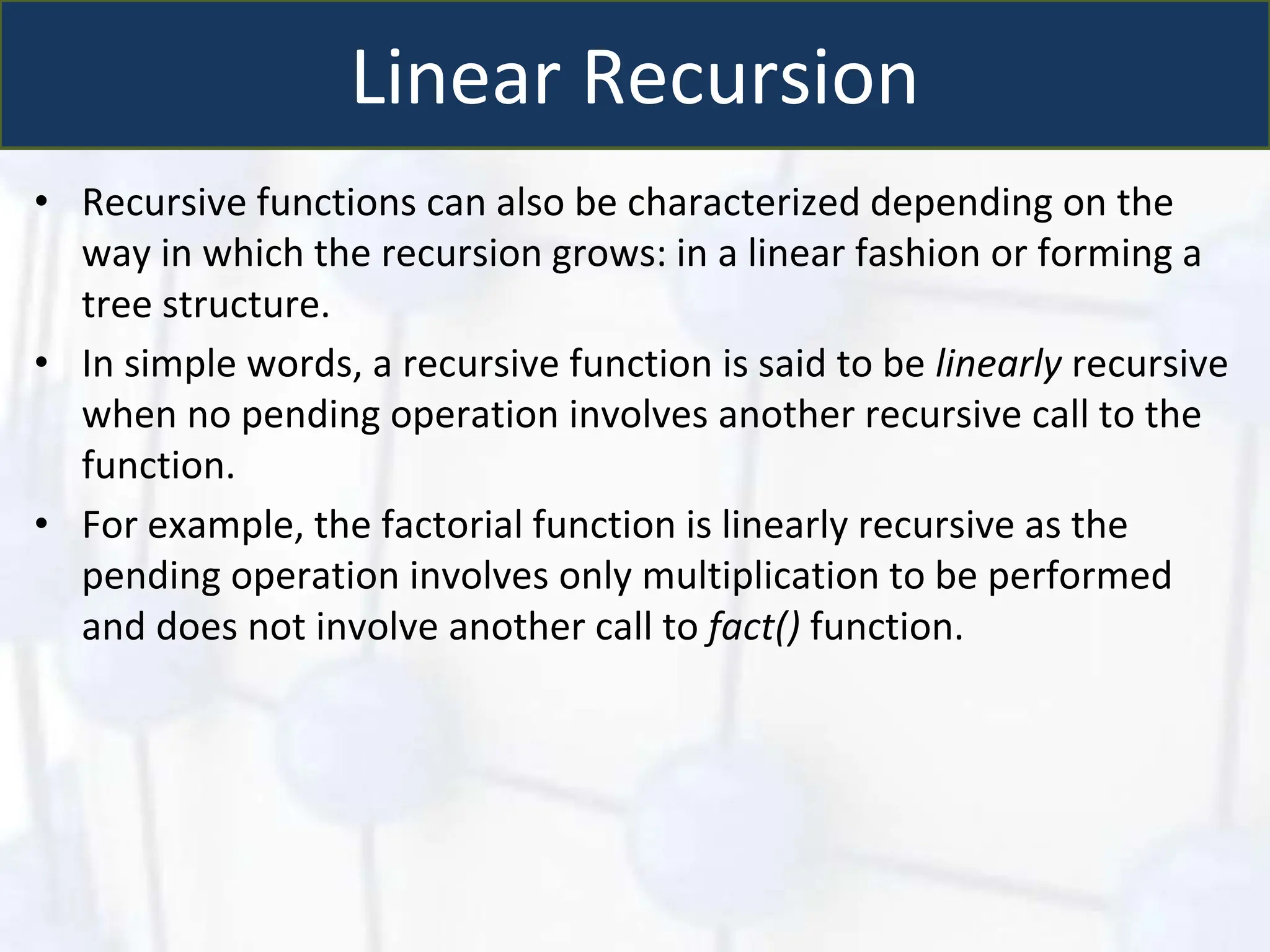 Linear Recursion

• Recursive functions can also be characterized depending on the way in which the recursion grows: in a linear fashion or forming a tree structure.

• In simple words, a recursive function is said to be linearly recursive when no pending operation involves another recursive call to the function.

• For example, the factorial function is linearly recursive as the pending operation involves only multiplication to be performed and does not involve another call to fact() function.